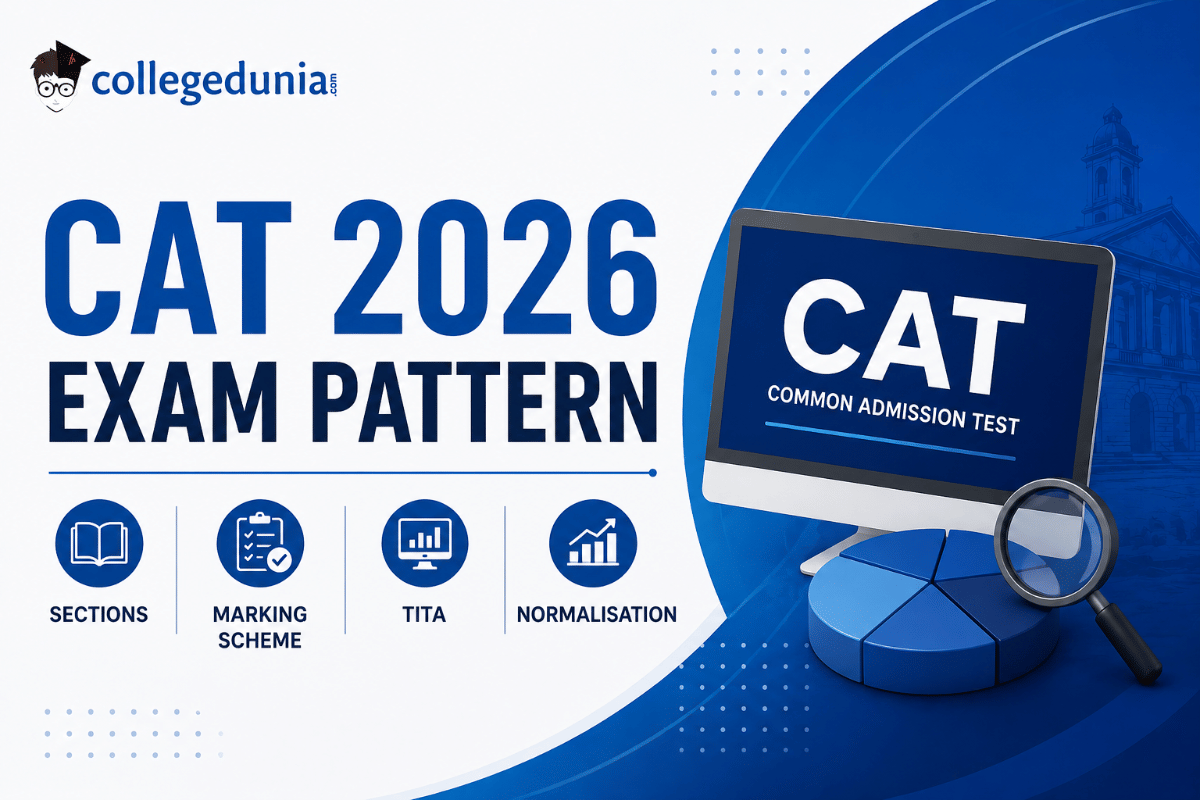 collegedunia.com

CAT 2026
EXAM PATTERN

SECTIONS

MARKING SCHEME

TITA

NORMALISATION

CAT
COMMON ADMISSION TEST